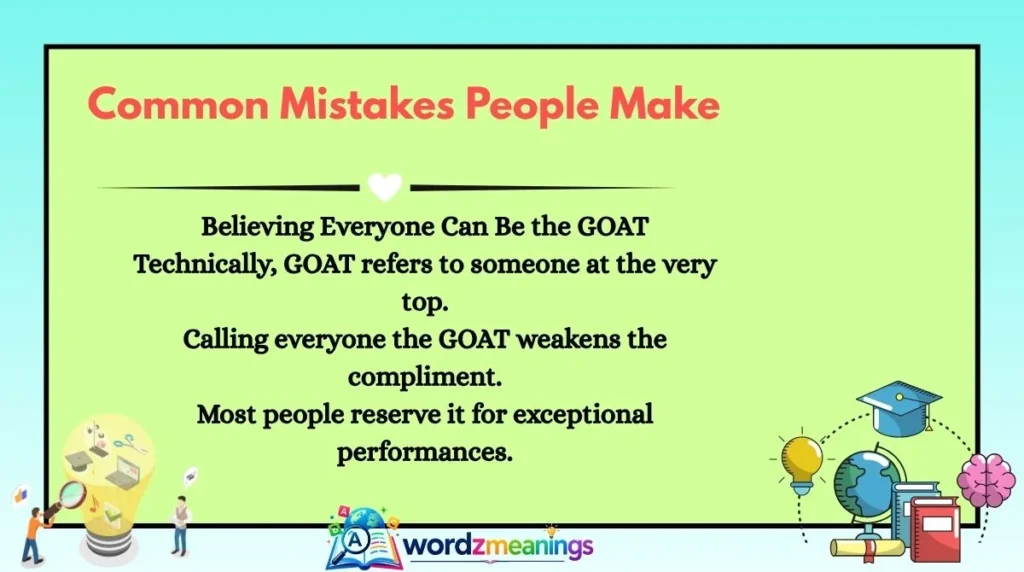 Common Mistakes People Make

Believing Everyone Can Be the GOAT
Technically, GOAT refers to someone at the very top.
Calling everyone the GOAT weakens the compliment.
Most people reserve it for exceptional performances.

wordzmeanings